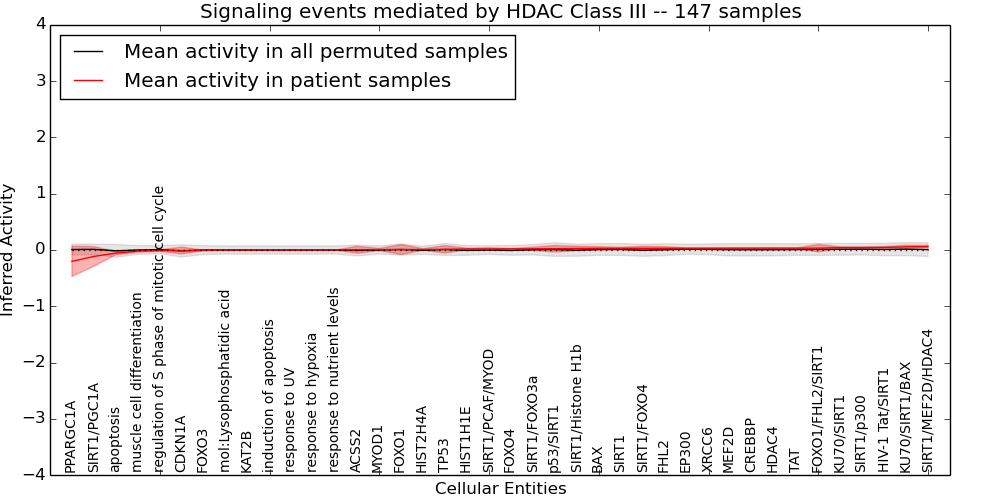 Signaling events mediated by HDAC Class III -- 147 samples

Mean activity in all permuted samples
Mean activity in patient samples

Inferred Activity

4
3
2
1
0
−1
−2
−3
−4

PPARGC1A
SIRT1/PGC1A
apoptosis
muscle cell differentiation
regulation of S phase of mitotic cell cycle
CDKN1A
FOXO3
mol:Lysophosphatidic acid
KAT2B
induction of apoptosis
response to UV
response to hypoxia
response to nutrient levels
ACSS2
MYOD1
FOXO1
HIST2H4A
TP53
HIST1H1E
SIRT1/PCAF/MYOD
FOXO4
SIRT1/FOXO3a
p53/SIRT1
SIRT1/Histone H1b
BAX
SIRT1
SIRT1/FOXO4
FHL2
EP300
XRCC6
MEF2D
CREBBP
HDAC4
TAT
FOXO1/FHL2/SIRT1
KU70/SIRT1
SIRT1/p300
HIV-1 Tat/SIRT1
KU70/SIRT1/BAX
SIRT1/MEF2D/HDAC4

Cellular Entities